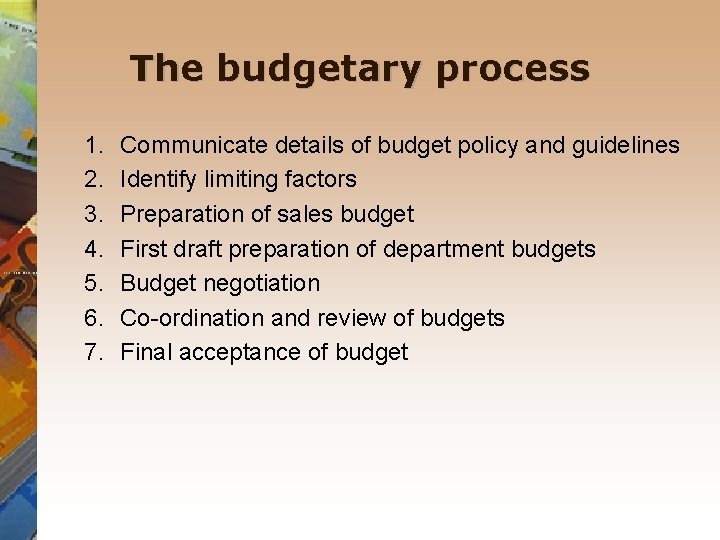 The budgetary process

1. Communicate details of budget policy and guidelines
2. Identify limiting factors
3. Preparation of sales budget
4. First draft preparation of department budgets
5. Budget negotiation
6. Co-ordination and review of budgets
7. Final acceptance of budget